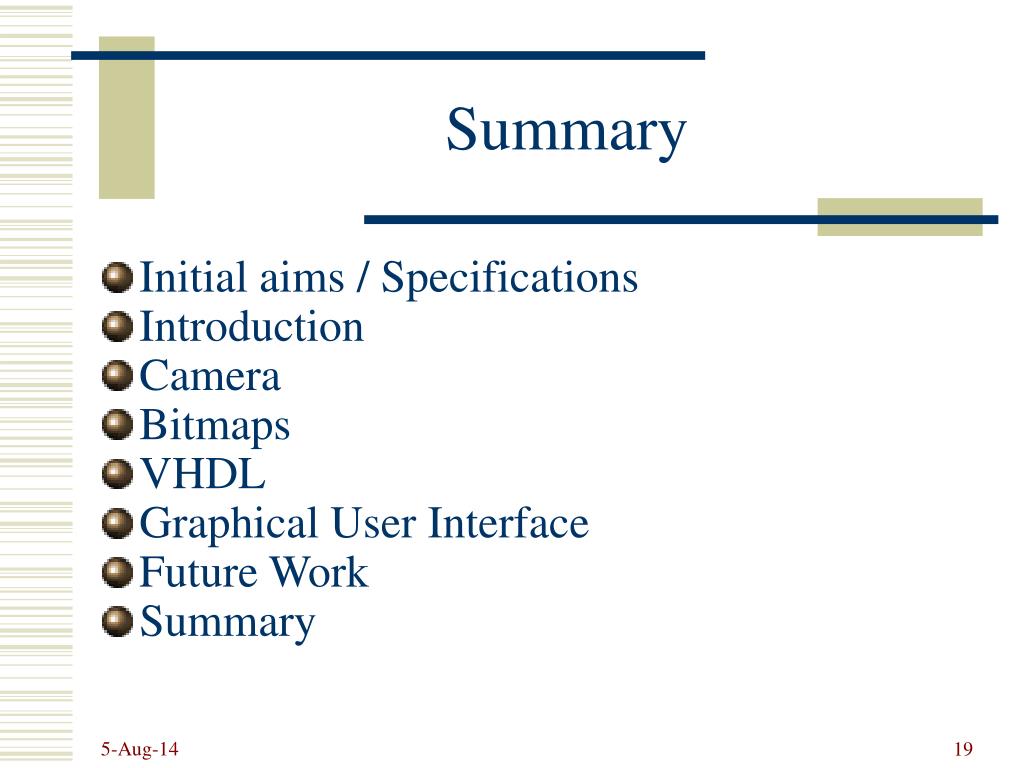 Summary

Initial aims / Specifications
Introduction
Camera
Bitmaps
VHDL
Graphical User Interface
Future Work
Summary

5-Aug-14

19